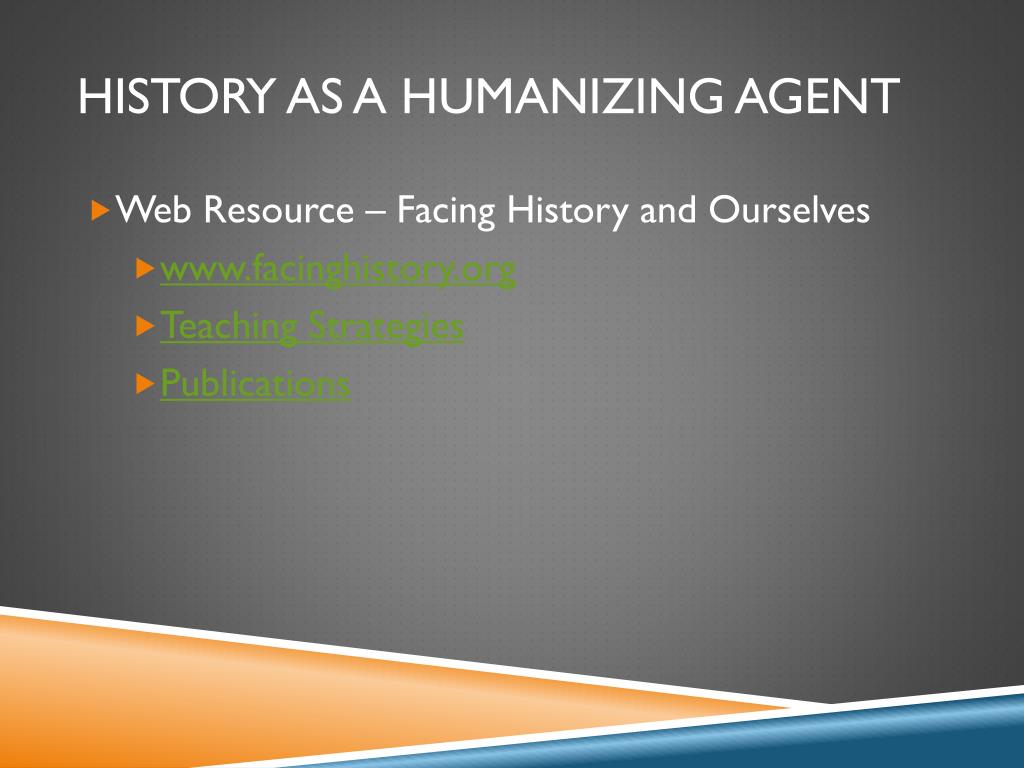 HISTORY AS A HUMANIZING AGENT

Web Resource – Facing History and Ourselves

www.facinghistory.org

Teaching Strategies

Publications